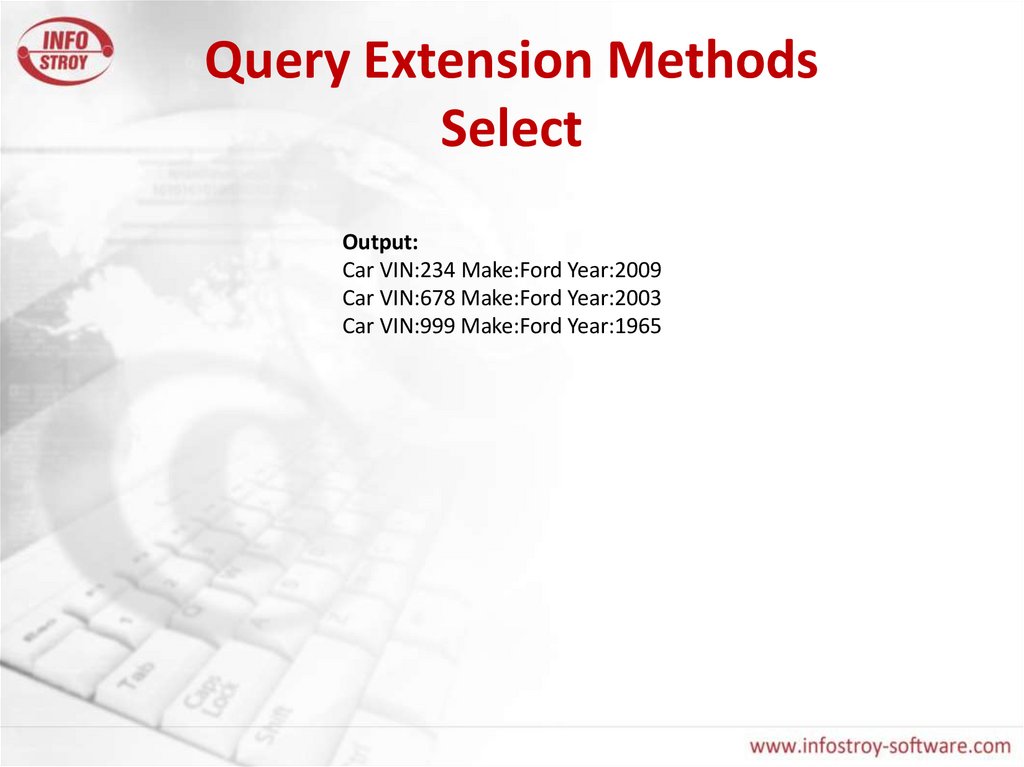 INFO STROY

Query Extension Methods
Select

Output:
Car VIN:234 Make:Ford Year:2009
Car VIN:678 Make:Ford Year:2003
Car VIN:999 Make:Ford Year:1965

www.infostroy-software.com